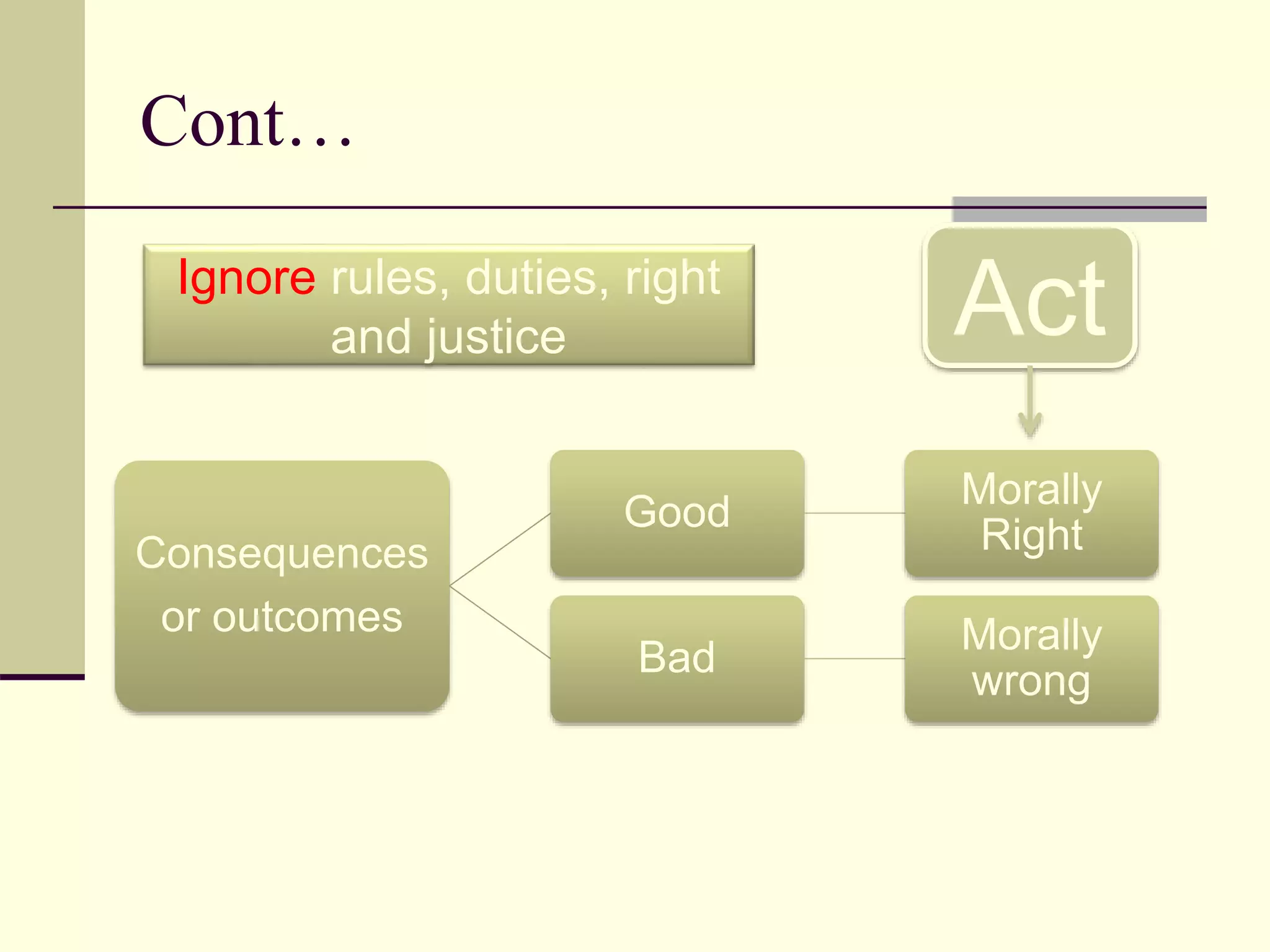 Cont…

Ignore rules, duties, right and justice

Act

Consequences or outcomes

Good

Bad

Morally Right

Morally wrong